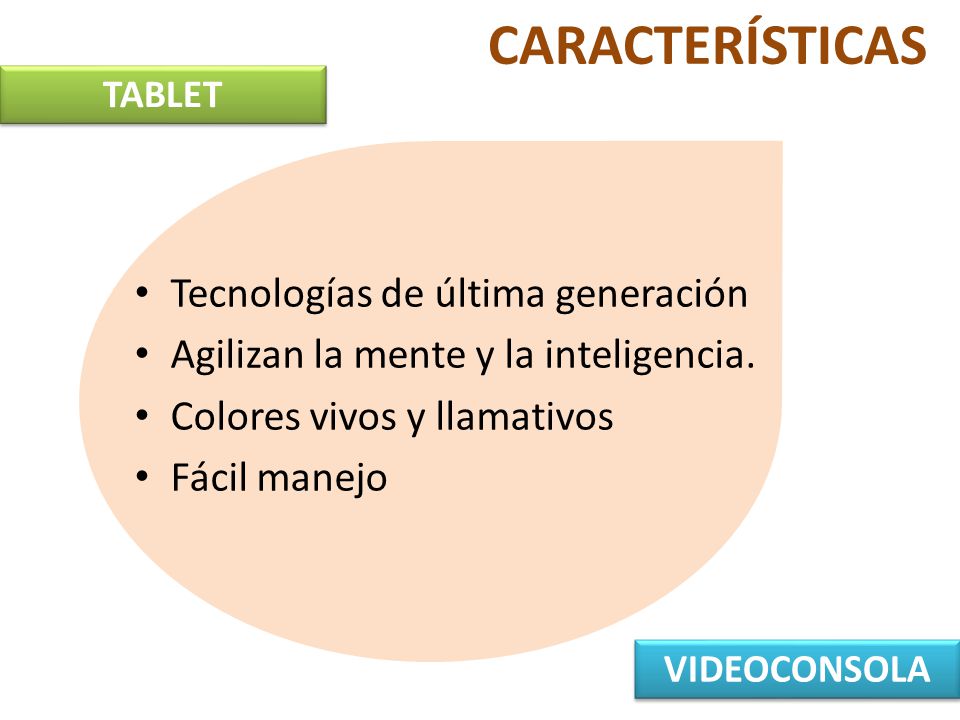 CARACTERÍSTICAS

TABLET

• Tecnologías de última generación
• Agilizan la mente y la inteligencia.
• Colores vivos y llamativos
• Fácil manejo

VIDEOCONSOLA